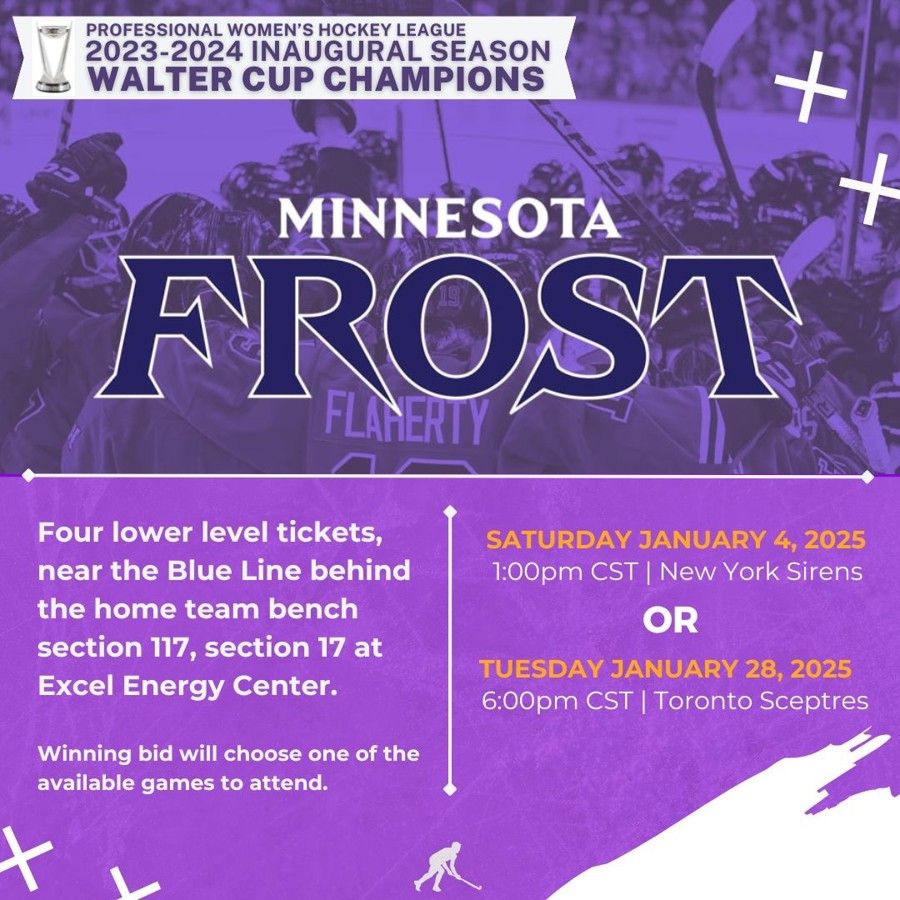 PROFESSIONAL WOMEN'S HOCKEY LEAGUE
2023-2024 INAUGURAL SEASON
WALTER CUP CHAMPIONS

MINNESOTA
FROST

FLAHERTY

Four lower level tickets, near the Blue Line behind the home team bench section 117, section 17 at Excel Energy Center.

Winning bid will choose one of the available games to attend.

SATURDAY JANUARY 4, 2025
1:00pm CST | New York Sirens

OR

TUESDAY JANUARY 28, 2025
6:00pm CST | Toronto Sceptres